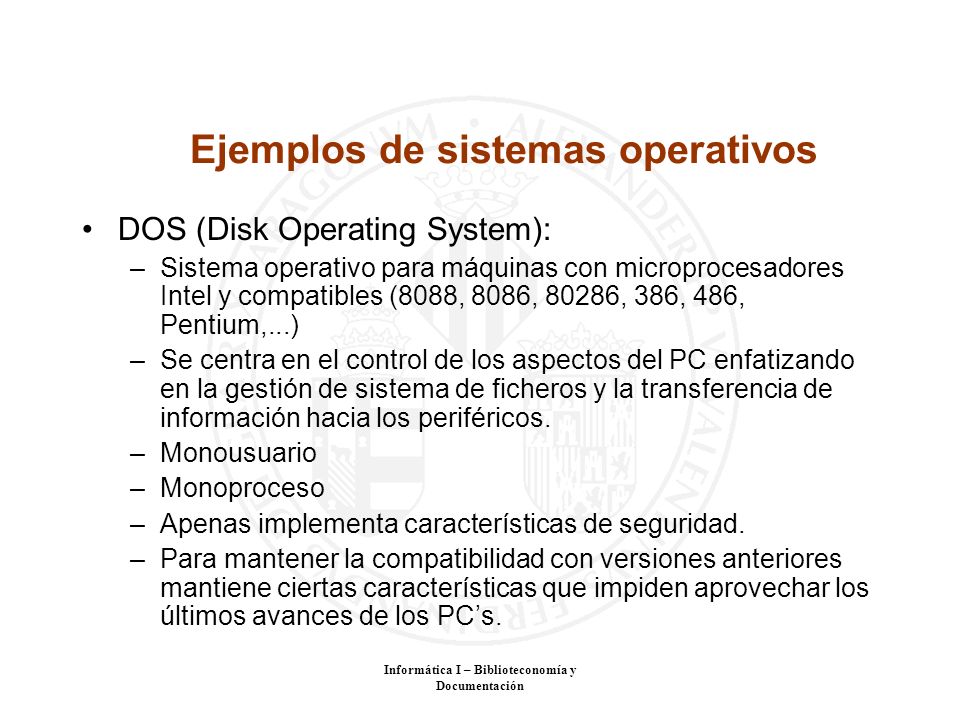 Ejemplos de sistemas operativos

• DOS (Disk Operating System):
– Sistema operativo para máquinas con microprocesadores Intel y compatibles (8088, 8086, 80286, 386, 486, Pentium,...)
– Se centra en el control de los aspectos del PC enfatizando en la gestión de sistema de ficheros y la transferencia de información hacia los periféricos.
– Monousuario
– Monoproceso
– Apenas implementa características de seguridad.
– Para mantener la compatibilidad con versiones anteriores mantiene ciertas características que impiden aprovechar los últimos avances de los PC's.

Informática I – Biblioteconomía y Documentación